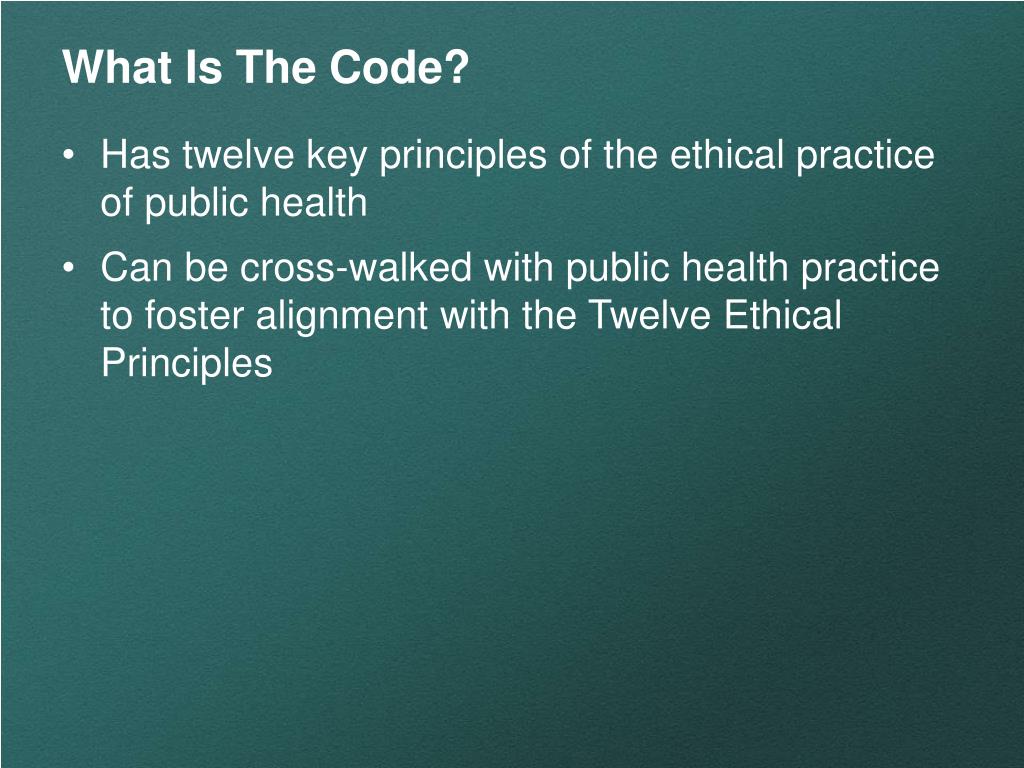 What Is The Code?

• Has twelve key principles of the ethical practice of public health

• Can be cross-walked with public health practice to foster alignment with the Twelve Ethical Principles